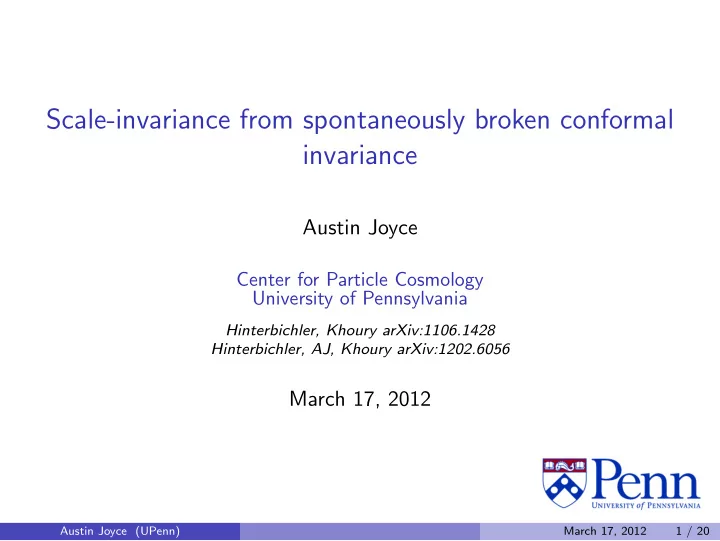 Scale-invariance from spontaneously broken conformal invariance

Austin Joyce

Center for Particle Cosmology
University of Pennsylvania

Hinterbichler, Khoury arXiv:1106.1428
Hinterbichler, AJ, Khoury arXiv:1202.6056

March 17, 2012

Penn
UNIVERSITY of PENNSYLVANIA

Austin Joyce (UPenn) March 17, 2012 1 / 20